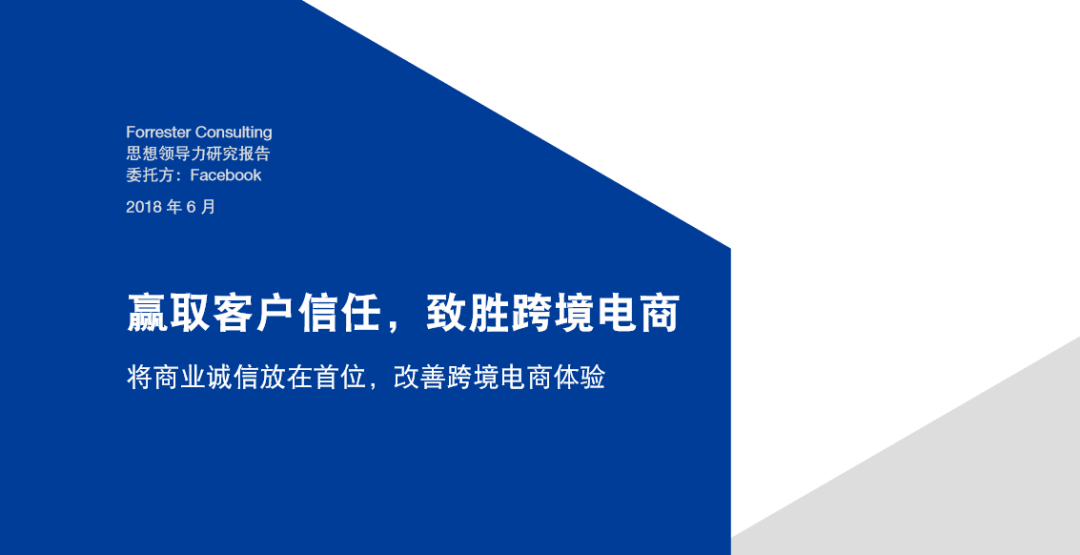 Forrester Consulting
思想领导力研究报告
委托方：Facebook

2018 年 6 月

赢取客户信任，致胜跨境电商

将商业诚信放在首位，改善跨境电商体验